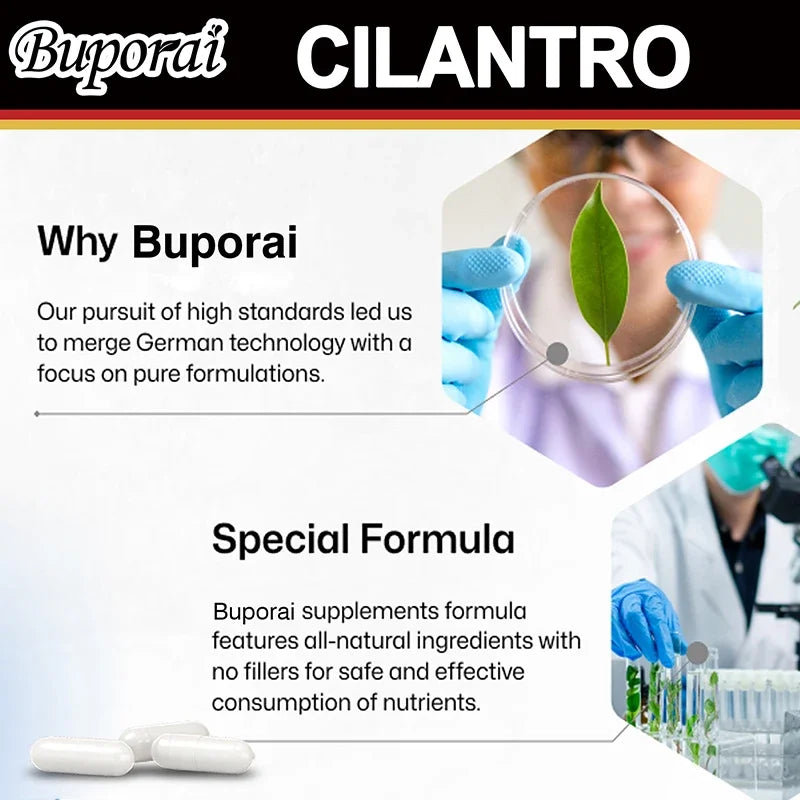 Buporai CILANTRO

Why Buporai

Our pursuit of high standards led us to merge German technology with a focus on pure formulations.

Special Formula

Buporai supplements formula features all-natural ingredients with no fillers for safe and effective consumption of nutrients.